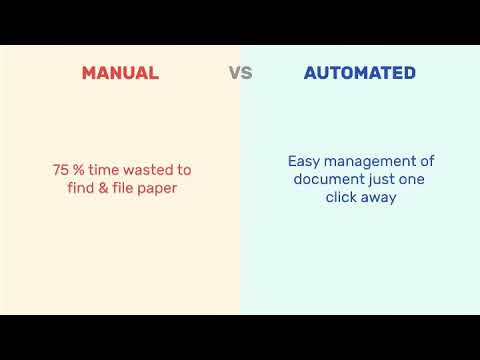 MANUAL

VS

AUTOMATED

75 % time wasted to find & file paper

Easy management of document just one click away